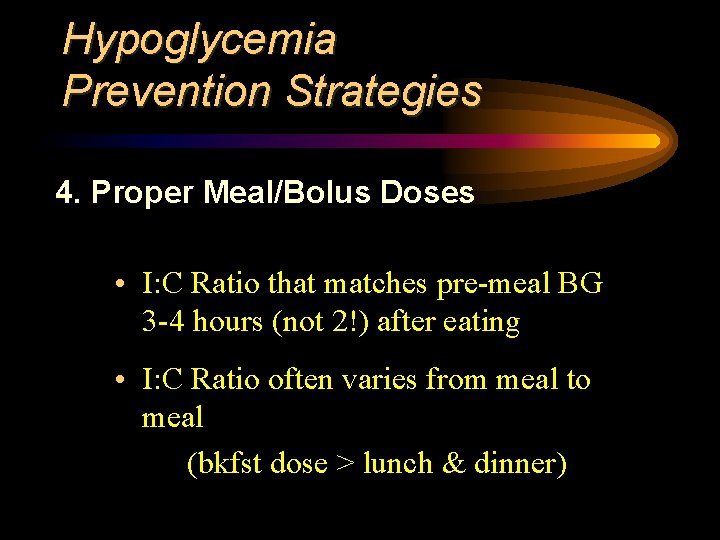 Hypoglycemia Prevention Strategies

4. Proper Meal/Bolus Doses

• I:C Ratio that matches pre-meal BG 3-4 hours (not 2!) after eating

• I:C Ratio often varies from meal to meal

(bkfst dose > lunch & dinner)